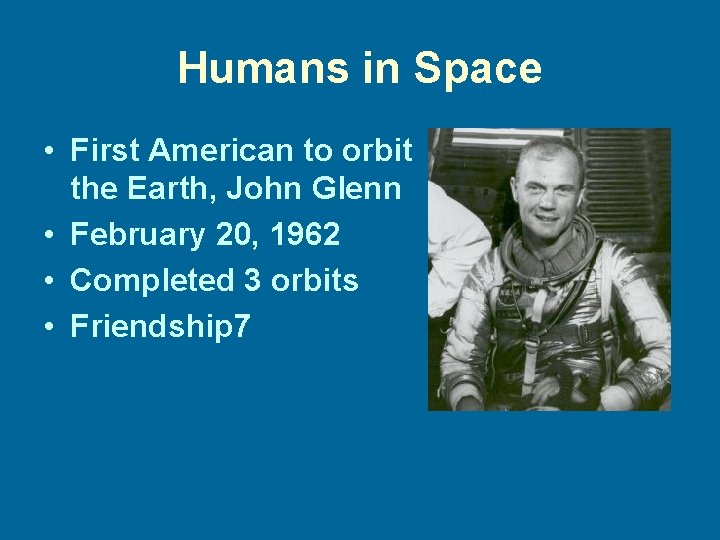 Humans in Space

• First American to orbit the Earth, John Glenn
• February 20, 1962
• Completed 3 orbits
• Friendship7